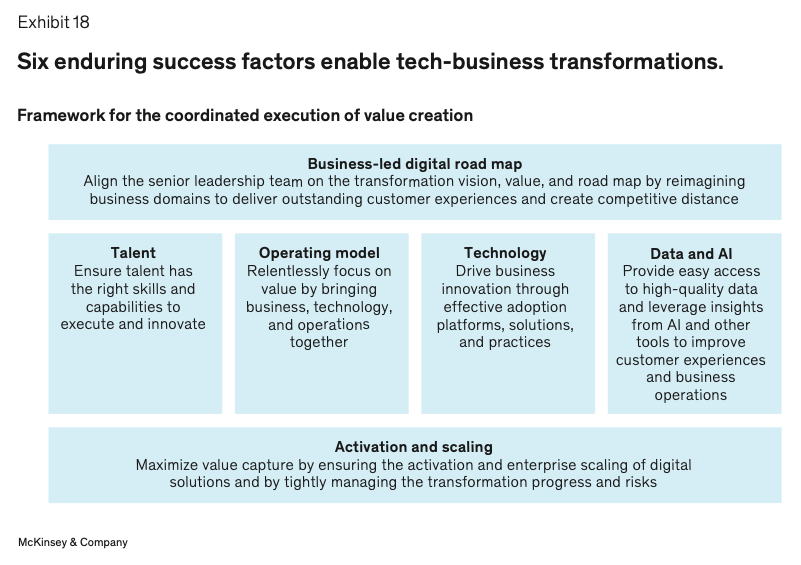 Exhibit 18

Six enduring success factors enable tech-business transformations.

Framework for the coordinated execution of value creation

Business-led digital road map
Align the senior leadership team on the transformation vision, value, and road map by reimagining business domains to deliver outstanding customer experiences and create competitive distance

Talent
Ensure talent has the right skills and capabilities to execute and innovate

Operating model
Relentlessly focus on value by bringing business, technology, and operations together

Technology
Drive business innovation through effective adoption platforms, solutions, and practices

Data and AI
Provide easy access to high-quality data and leverage insights from AI and other tools to improve customer experiences and business operations

Activation and scaling
Maximize value capture by ensuring the activation and enterprise scaling of digital solutions and by tightly managing the transformation progress and risks

McKinsey & Company